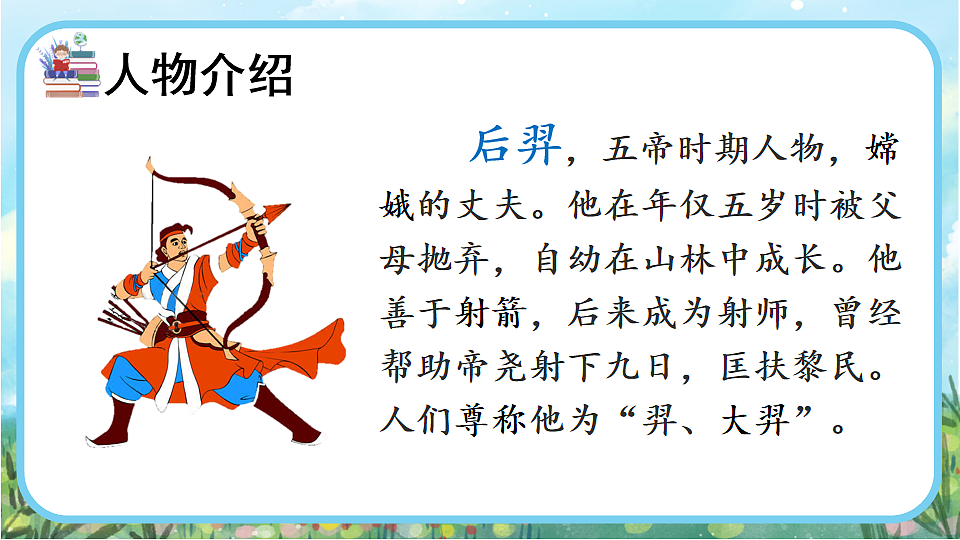 人物介绍

后羿，五帝时期人物，嫦娥的丈夫。他在年仅五岁时被父母抛弃，自幼在山林中成长。他善于射箭，后来成为射师，曾经帮助帝尧射下九日，匡扶黎民。人们尊称他为“羿、大羿”。